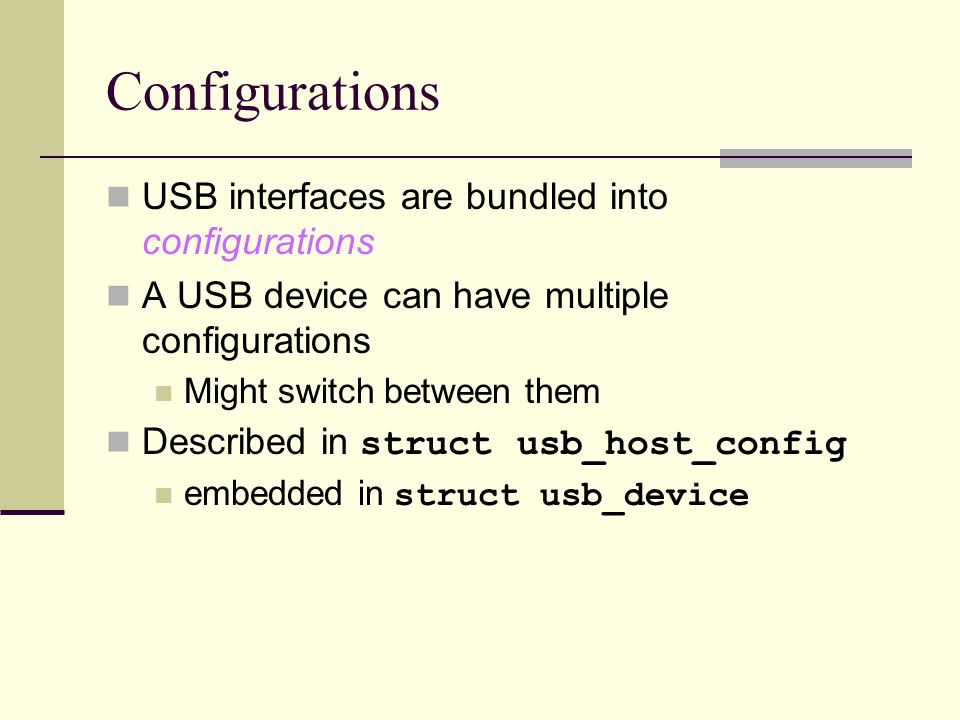 Configurations

USB interfaces are bundled into configurations

A USB device can have multiple configurations

Might switch between them

Described in struct usb_host_config

embedded in struct usb_device